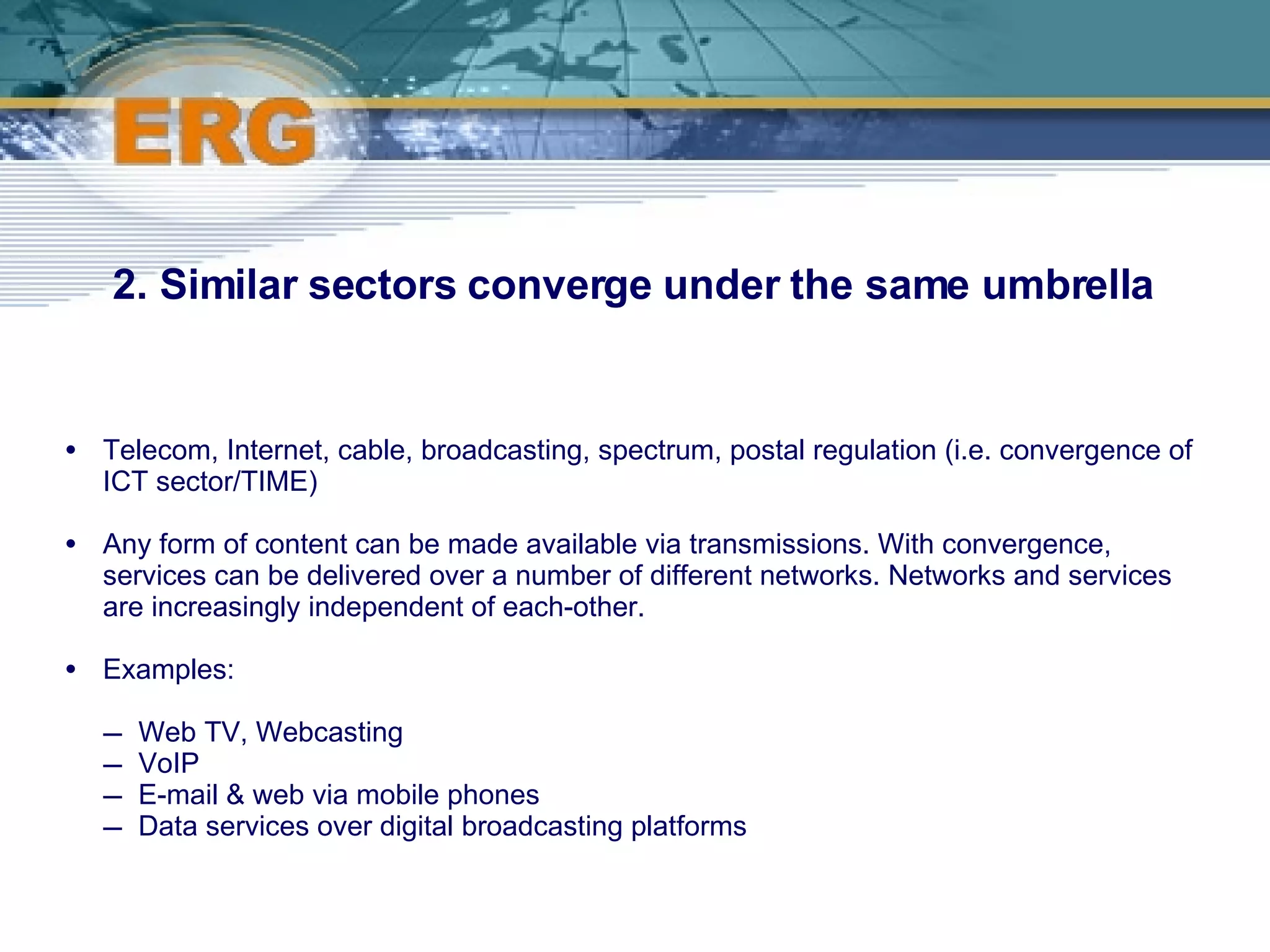 ERG

2. Similar sectors converge under the same umbrella

• Telecom, Internet, cable, broadcasting, spectrum, postal regulation (i.e. convergence of ICT sector/TIME)

• Any form of content can be made available via transmissions. With convergence, services can be delivered over a number of different networks. Networks and services are increasingly independent of each-other.

• Examples:

– Web TV, Webcasting
– VoIP
– E-mail & web via mobile phones
– Data services over digital broadcasting platforms